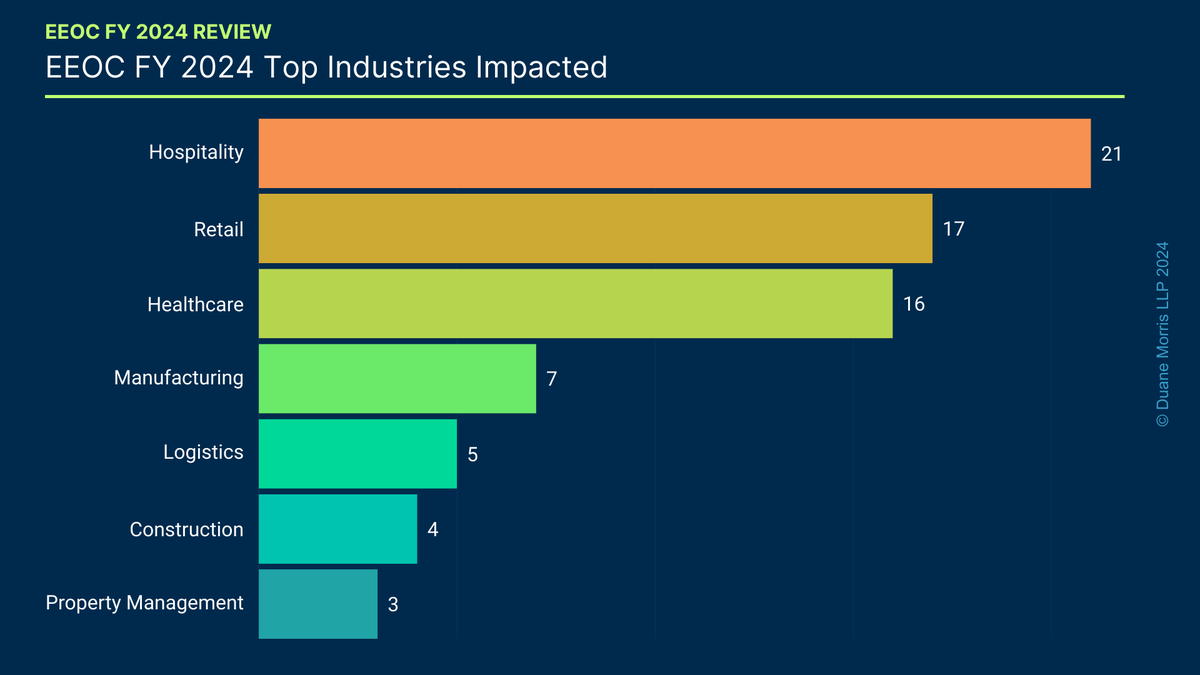 EEOC FY 2024 REVIEW
EEOC FY 2024 Top Industries Impacted

Hospitality 21
Retail 17
Healthcare 16
Manufacturing 7
Logistics 5
Construction 4
Property Management 3

© Duane Morris LLP 2024